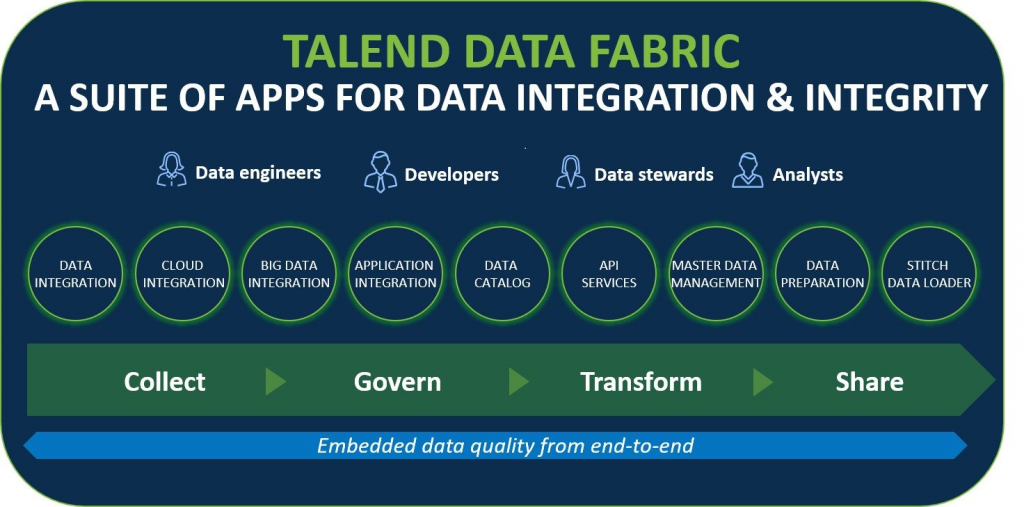 TALEND DATA FABRIC
A SUITE OF APPS FOR DATA INTEGRATION & INTEGRITY

Data engineers Developers Data stewards Analysts

DATA INTEGRATION
CLOUD INTEGRATION
BIG DATA INTEGRATION
APPLICATION INTEGRATION
DATA CATALOG
API SERVICES
MASTER DATA MANAGEMENT
DATA PREPARATION
STITCH DATA LOADER

Collect Govern Transform Share

Embedded data quality from end-to-end